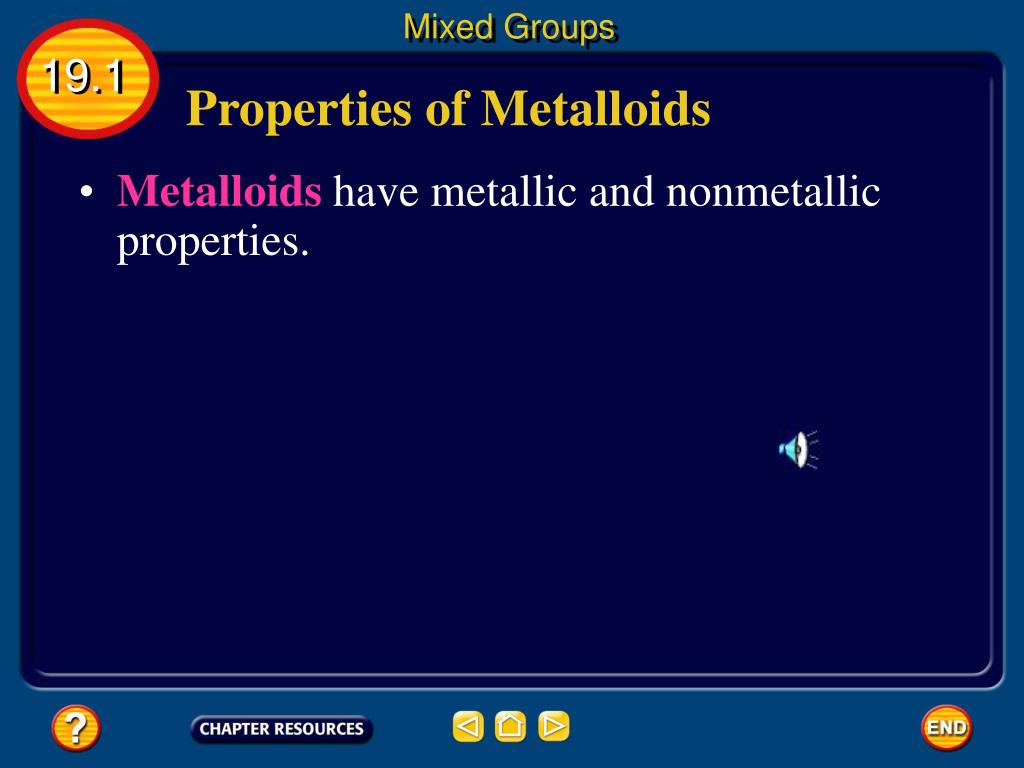 Mixed Groups

19.1

Properties of Metalloids

• Metalloids have metallic and nonmetallic properties.

?

CHAPTER RESOURCES

END